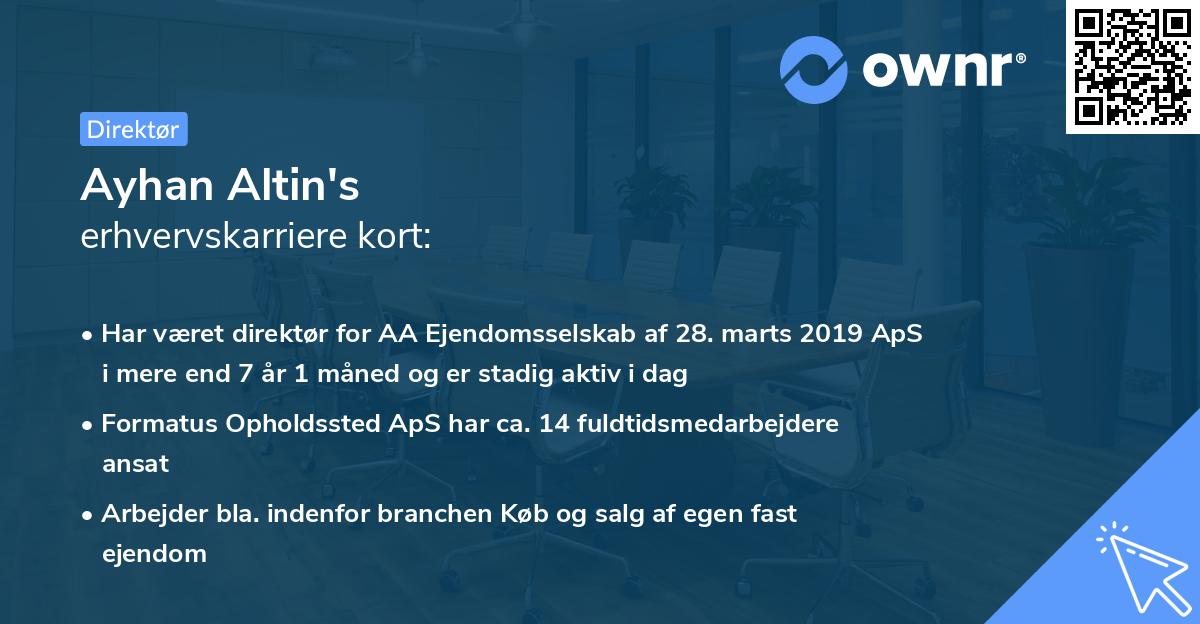 ownr®

Direktør

Ayhan Altin's
erhvervskarriere kort:

• Har været direktør for AA Ejendomsselskab af 28. marts 2019 ApS i mere end 7 år 1 måned og er stadig aktiv i dag
• Formatus Opholdssted ApS har ca. 14 fuldtidsmedarbejdere ansat
• Arbejder bla. indenfor branchen Køb og salg af egen fast ejendom